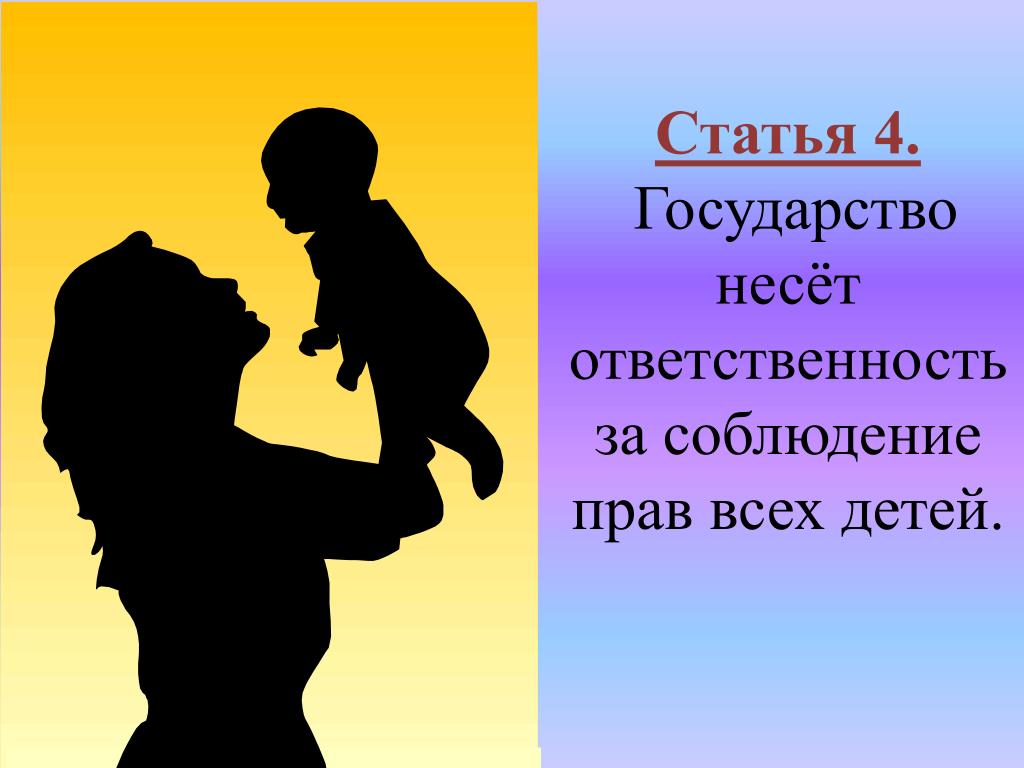 Статья 4.
Государство несёт ответственность за соблюдение прав всех детей.